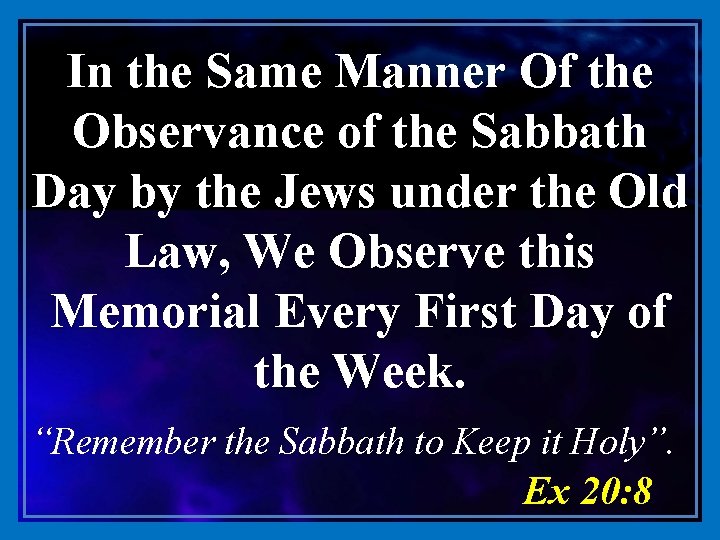 In the Same Manner Of the Observance of the Sabbath Day by the Jews under the Old Law, We Observe this Memorial Every First Day of the Week.

“Remember the Sabbath to Keep it Holy”.

Ex 20:8